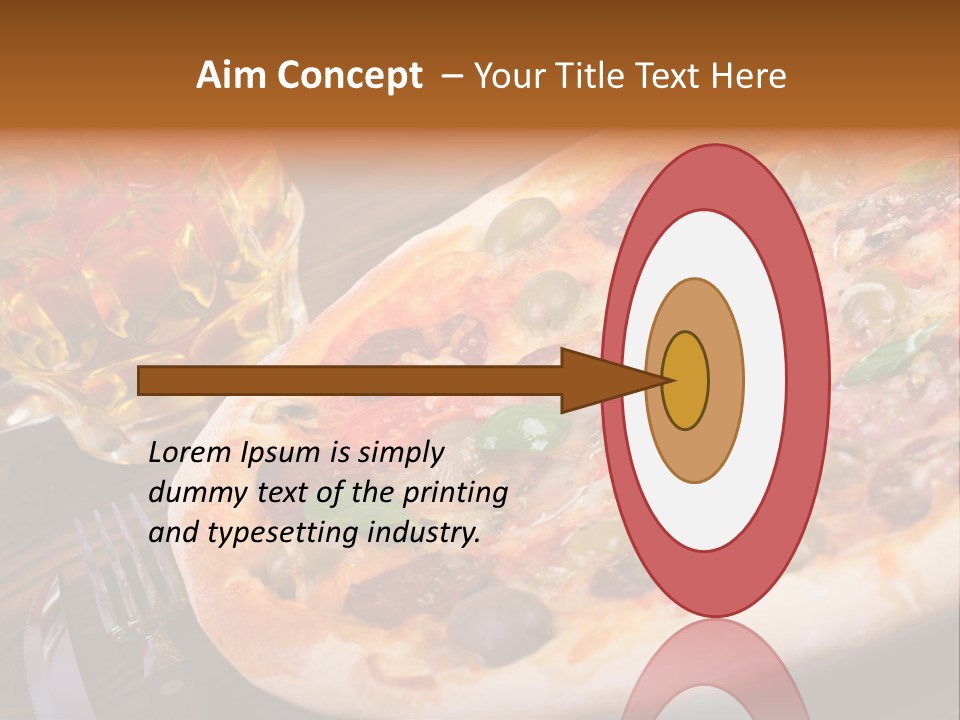 Aim Concept – Your Title Text Here

Lorem Ipsum is simply dummy text of the printing and typesetting industry.